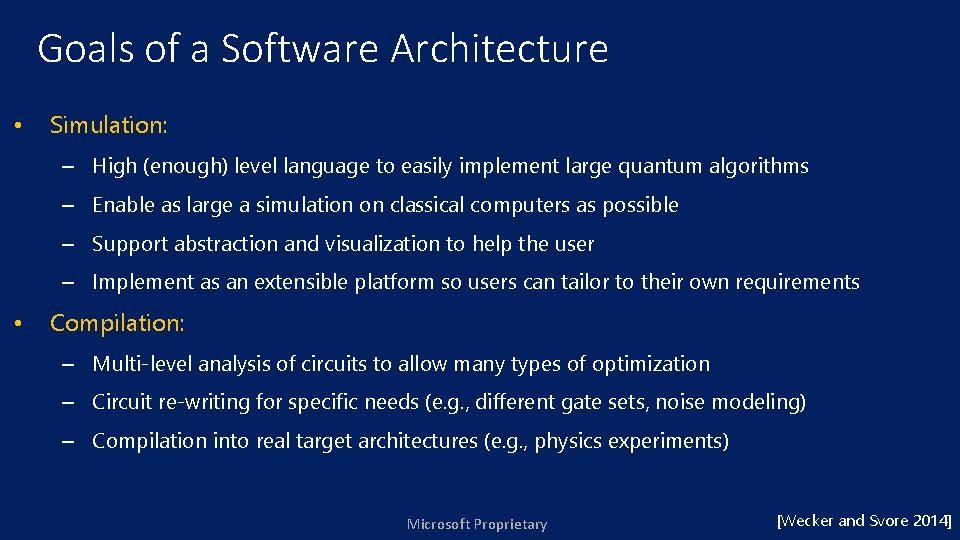 Goals of a Software Architecture

• Simulation:

– High (enough) level language to easily implement large quantum algorithms

– Enable as large a simulation on classical computers as possible

– Support abstraction and visualization to help the user

– Implement as an extensible platform so users can tailor to their own requirements

• Compilation:

– Multi-level analysis of circuits to allow many types of optimization

– Circuit re-writing for specific needs (e.g., different gate sets, noise modeling)

– Compilation into real target architectures (e.g., physics experiments)

Microsoft Proprietary

[Wecker and Svore 2014]